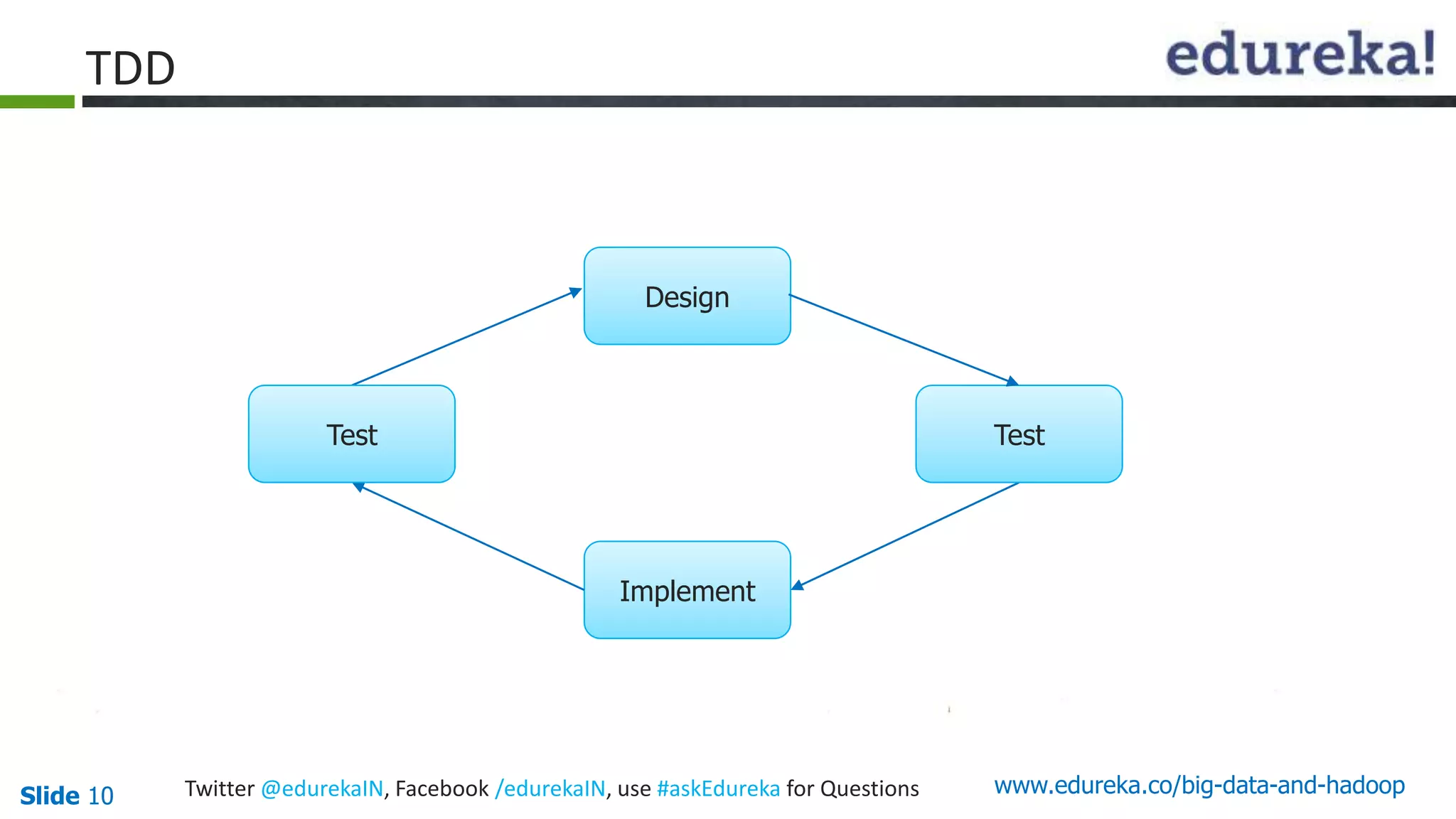 TDD

edureka!

Design

Test

Test

Implement

Slide 10

Twitter @edurekaIN, Facebook /edurekaIN, use #askEdureka for Questions

www.edureka.co/big-data-and-hadoop